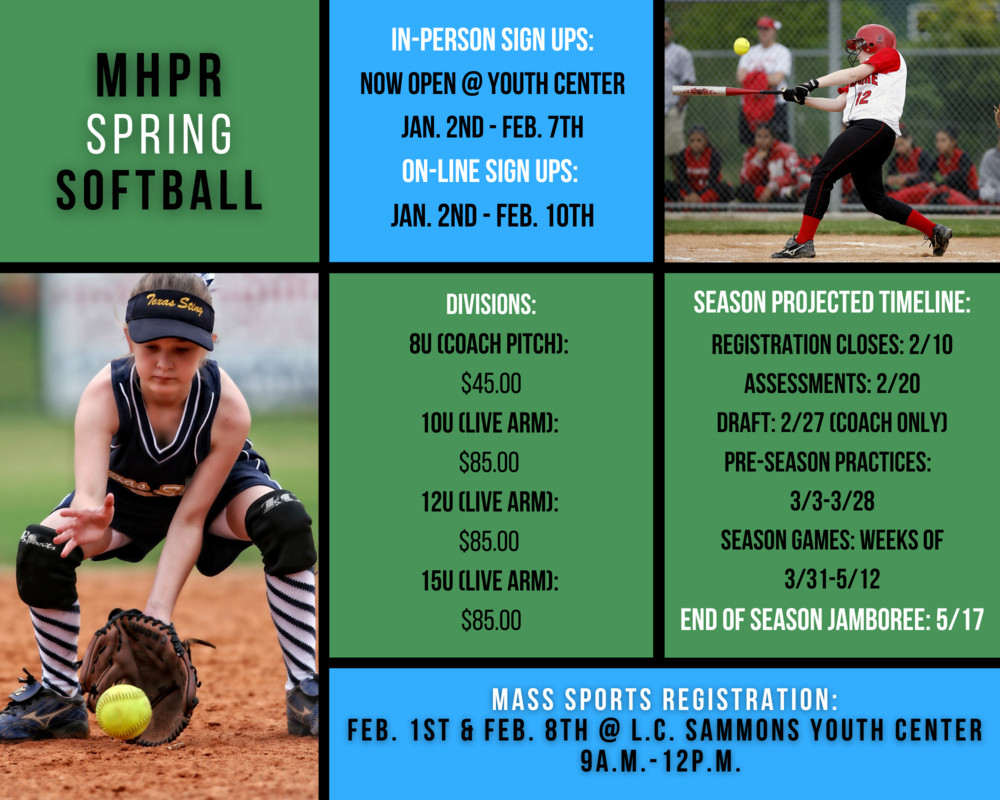 MHPR
SPRING
SOFTBALL

IN-PERSON SIGN UPS:
NOW OPEN @ YOUTH CENTER
JAN. 2ND - FEB. 7TH
ON-LINE SIGN UPS:
JAN. 2ND - FEB. 10TH

12

Texas Sting

DIVISIONS:
8U (COACH PITCH):
$45.00
10U (LIVE ARM):
$85.00
12U (LIVE ARM):
$85.00
15U (LIVE ARM):
$85.00

SEASON PROJECTED TIMELINE:
REGISTRATION CLOSES: 2/10
ASSESSMENTS: 2/20
DRAFT: 2/27 (COACH ONLY)
PRE-SEASON PRACTICES:
3/3-3/28
SEASON GAMES: WEEKS OF
3/31-5/12
END OF SEASON JAMBOREE: 5/17

MASS SPORTS REGISTRATION:
FEB. 1ST & FEB. 8TH @ L.C. SAMMONS YOUTH CENTER
9A.M.-12P.M.